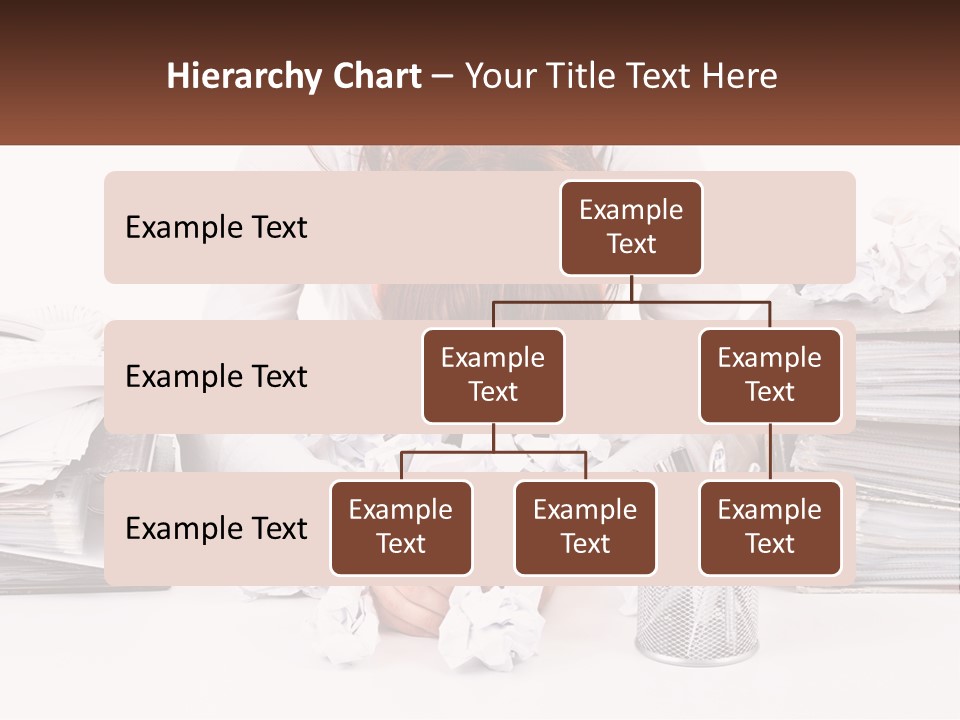 Hierarchy Chart – Your Title Text Here

Example Text

Example Text

Example Text

Example Text

Example Text

Example Text

Example Text

Example Text

Example Text